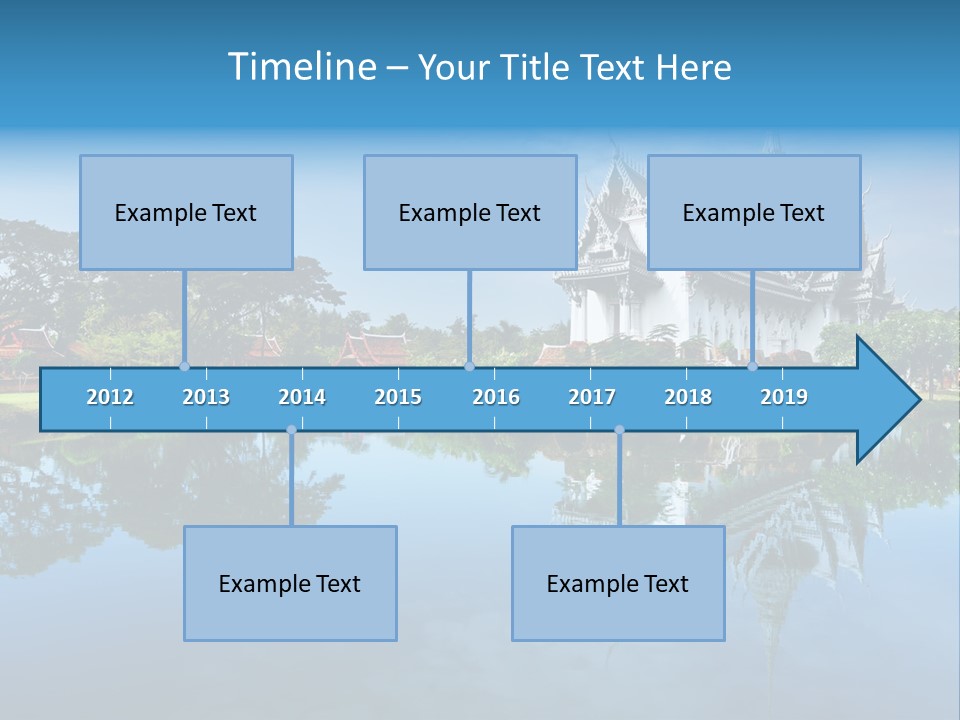 Timeline – Your Title Text Here

Example Text

Example Text

Example Text

2012 2013 2014 2015 2016 2017 2018 2019

Example Text

Example Text